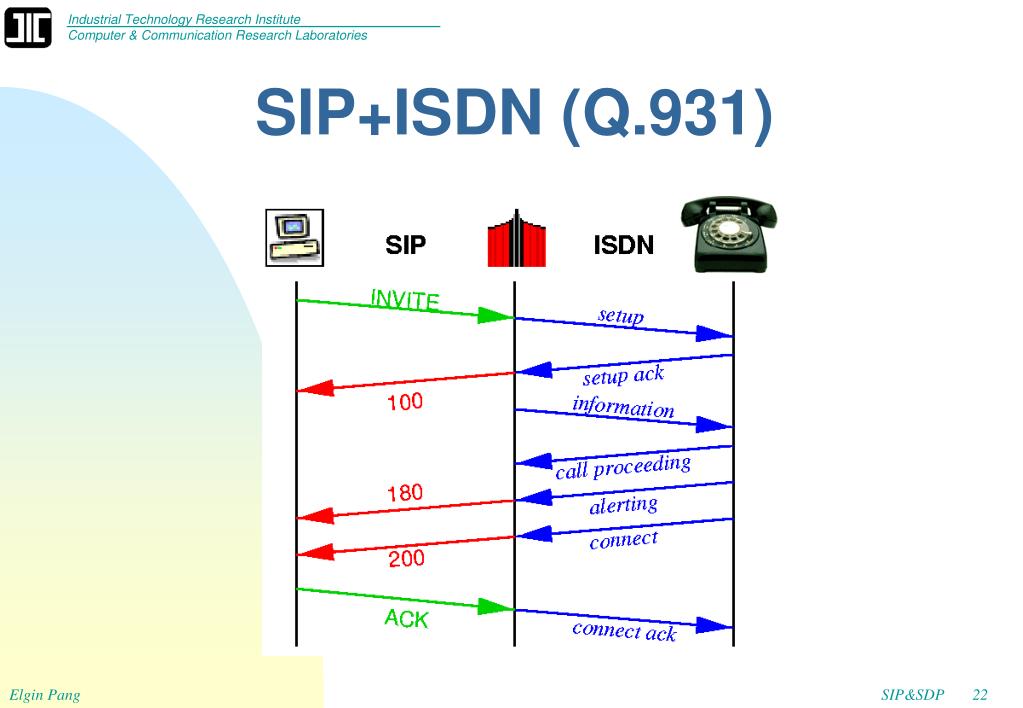 Industrial Technology Research Institute
Computer & Communication Research Laboratories

SIP+ISDN (Q.931)

SIP
ISDN

INVITE
setup
setup ack
100
information
call proceeding
180
alerting
connect
200
ACK
connect ack

Elgin Pang
SIP&SDP 22